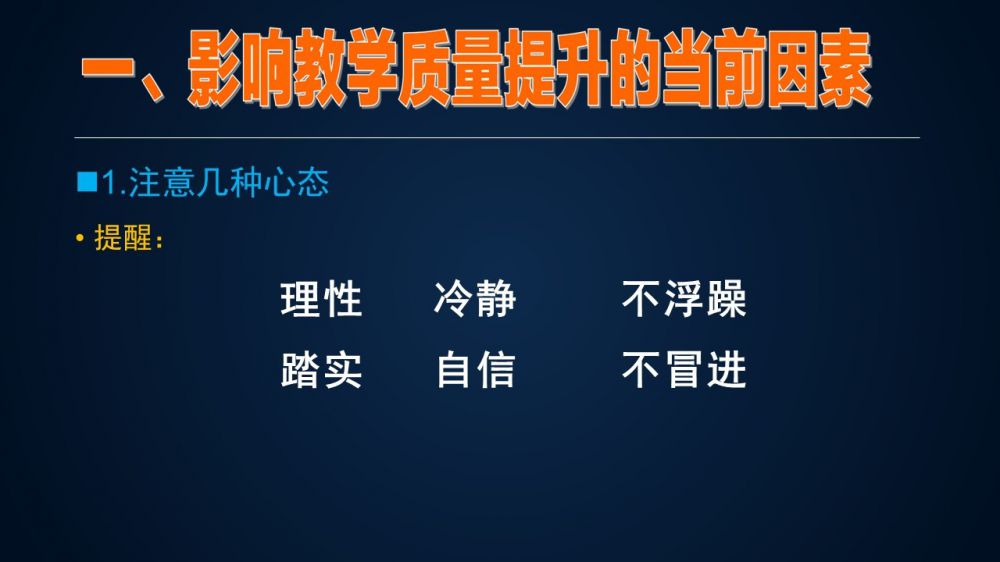 一、影响教学质量提升的当前因素

■1.注意几种心态

• 提醒：

理性　冷静　不浮躁

踏实　自信　不冒进